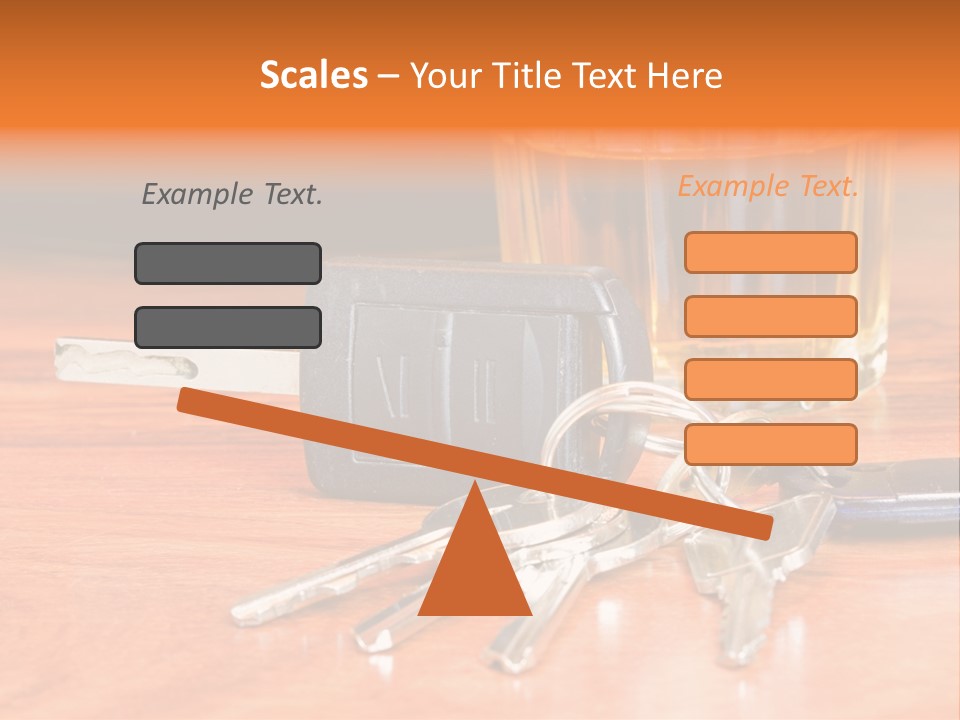 Scales – Your Title Text Here

Example Text.

Example Text.